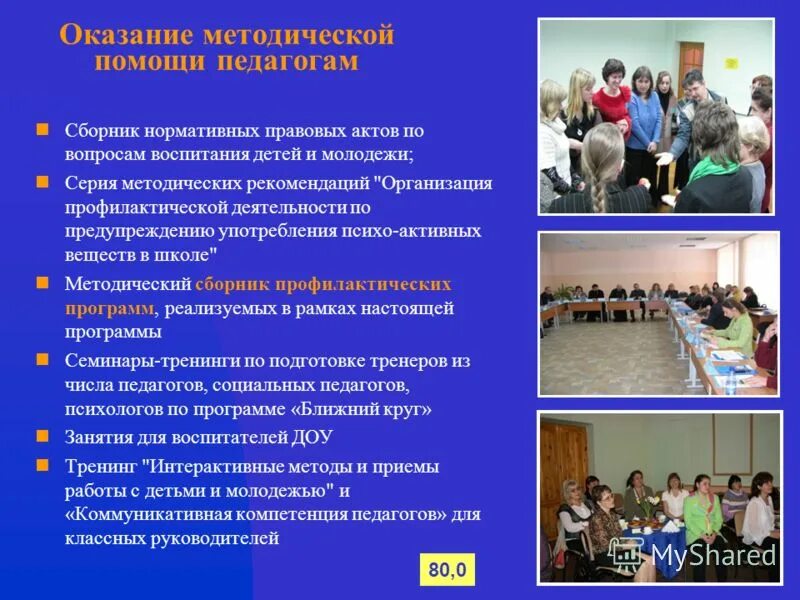 Оказание методической помощи педагогам

Сборник нормативных правовых актов по вопросам воспитания детей и молодежи;

Серия методических рекомендаций "Организация профилактической деятельности по предупреждению употребления психо-активных веществ в школе"

Методический сборник профилактических программ, реализуемых в рамках настоящей программы

Семинары-тренинги по подготовке тренеров из числа педагогов, социальных педагогов, психологов по программе «Ближний круг»

Занятия для воспитателей ДОУ

Тренинг "Интерактивные методы и приемы работы с детьми и молодежью" и «Коммуникативная компетенция педагогов» для классных руководителей

80,0

MyShared